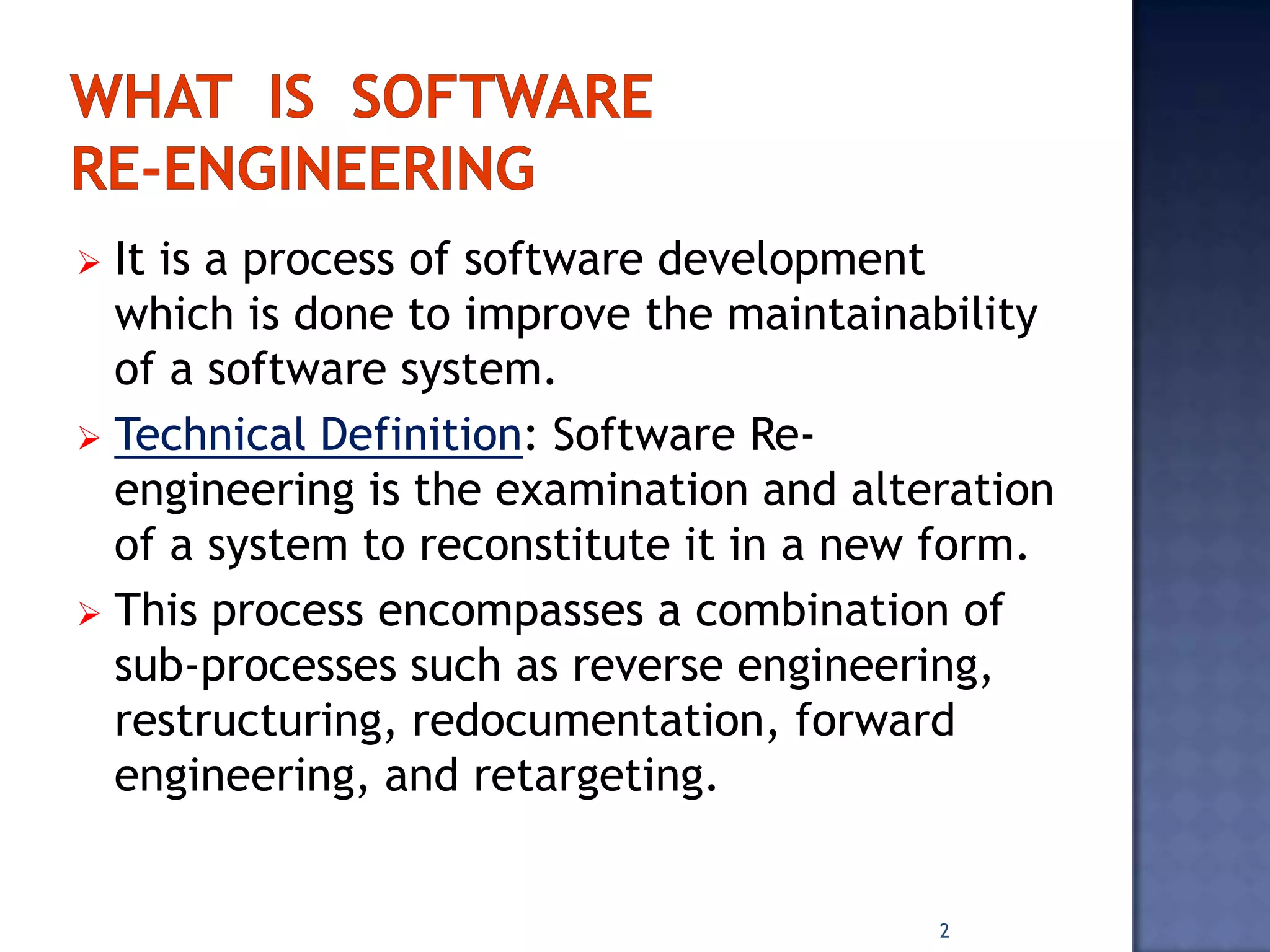 WHAT IS SOFTWARE RE-ENGINEERING

➢ It is a process of software development which is done to improve the maintainability of a software system.

➢ Technical Definition: Software Re-engineering is the examination and alteration of a system to reconstitute it in a new form.

➢ This process encompasses a combination of sub-processes such as reverse engineering, restructuring, redocumentation, forward engineering, and retargeting.

2